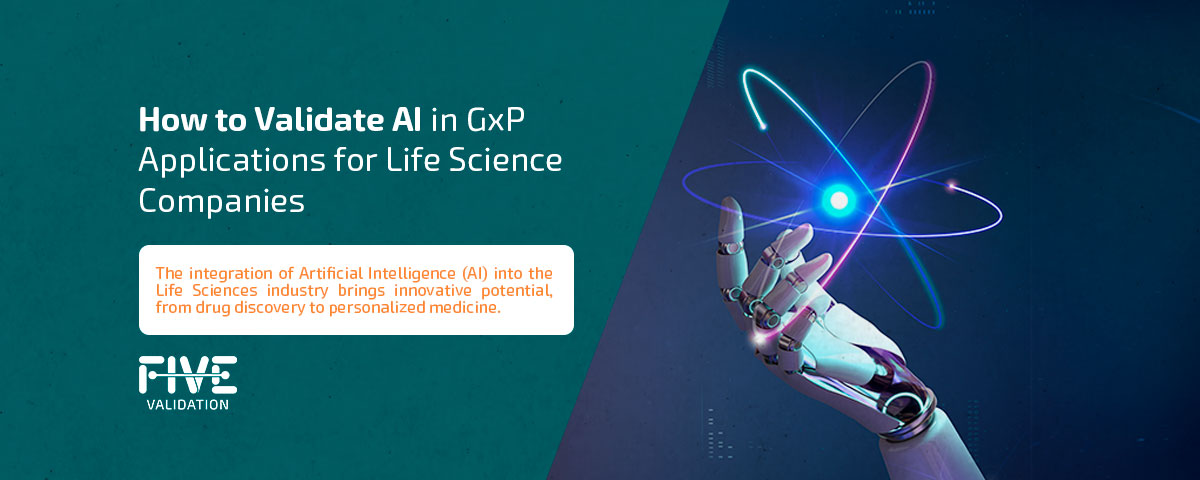 How to Validate AI in GxP Applications for Life Science Companies

The integration of Artificial Intelligence (AI) into the Life Sciences industry brings innovative potential, from drug discovery to personalized medicine.

FIVE
VALIDATION